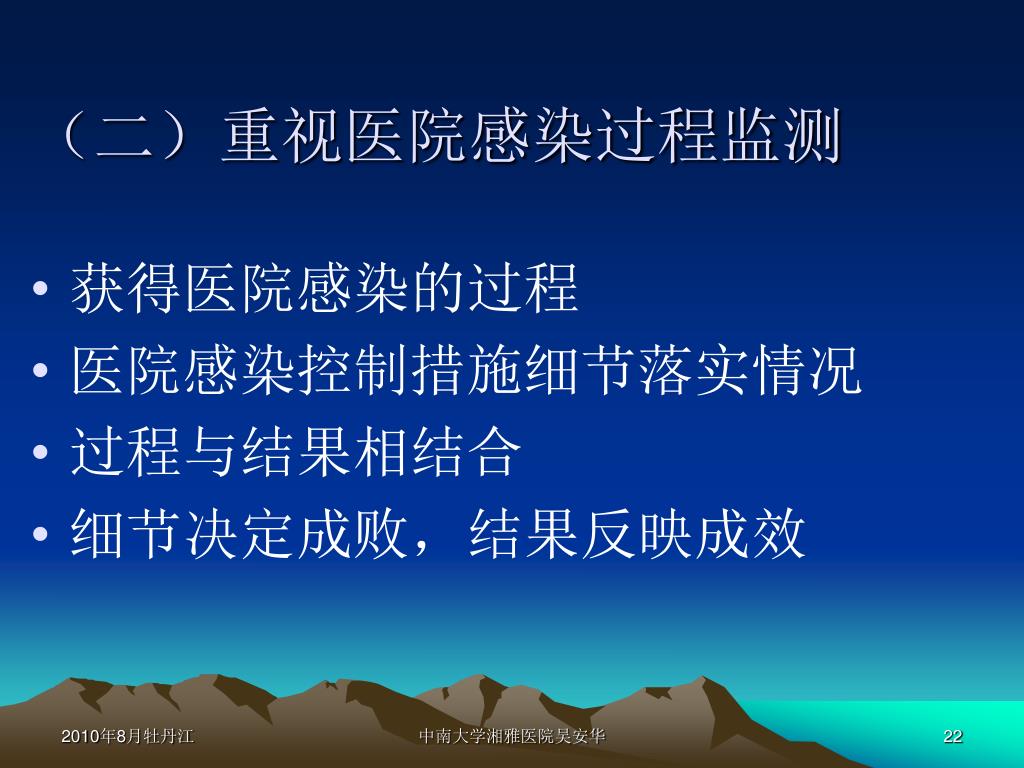 （二）重视医院感染过程监测

• 获得医院感染的过程
• 医院感染控制措施细节落实情况
• 过程与结果相结合
• 细节决定成败，结果反映成效

2010年8月牡丹江

中南大学湘雅医院吴安华

22